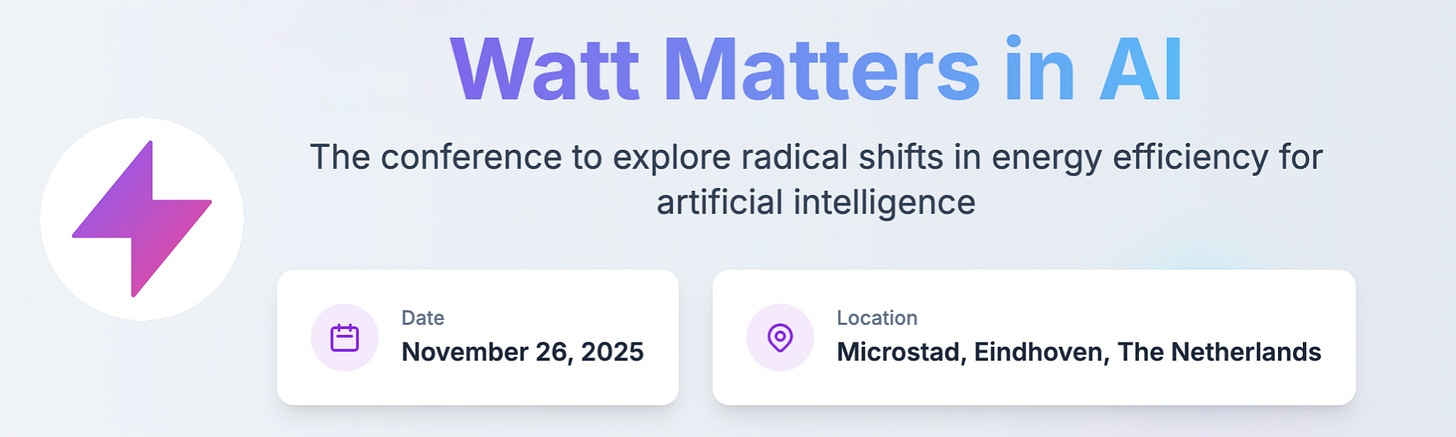 Watt Matters in AI

The conference to explore radical shifts in energy efficiency for artificial intelligence

Date
November 26, 2025

Location
Microstad, Eindhoven, The Netherlands